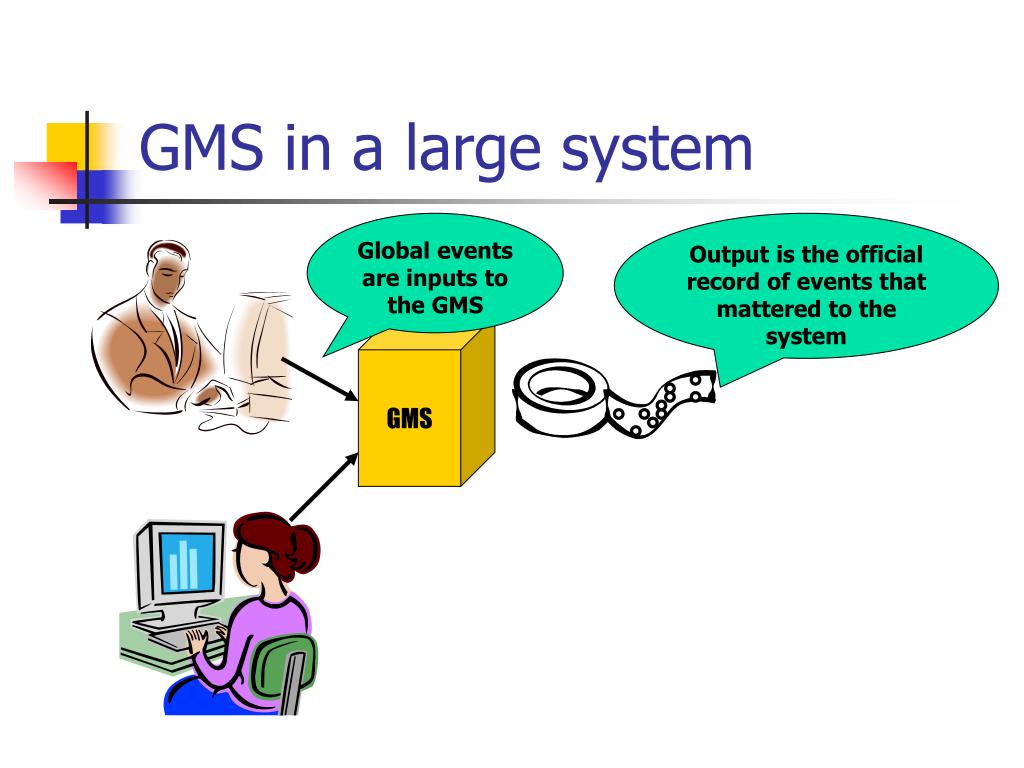 GMS in a large system

Global events are inputs to the GMS

Output is the official record of events that mattered to the system

GMS